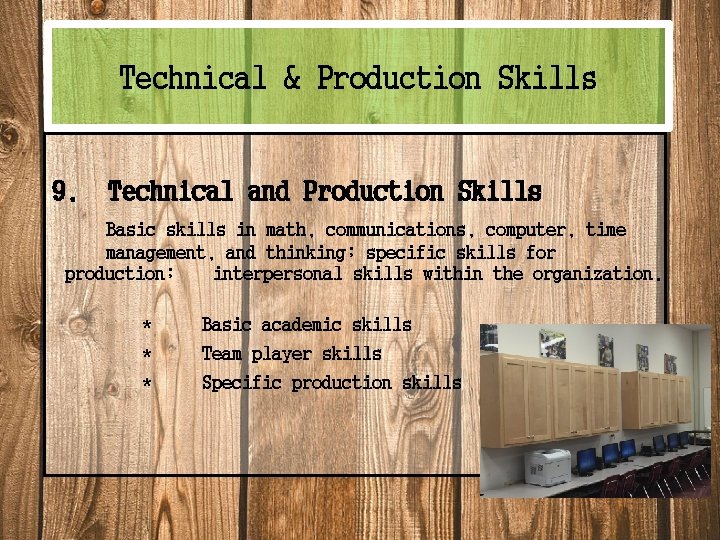 Technical & Production Skills

9. Technical and Production Skills

Basic skills in math, communications, computer, time management, and thinking; specific skills for production; interpersonal skills within the organization.

* Basic academic skills
* Team player skills
* Specific production skills